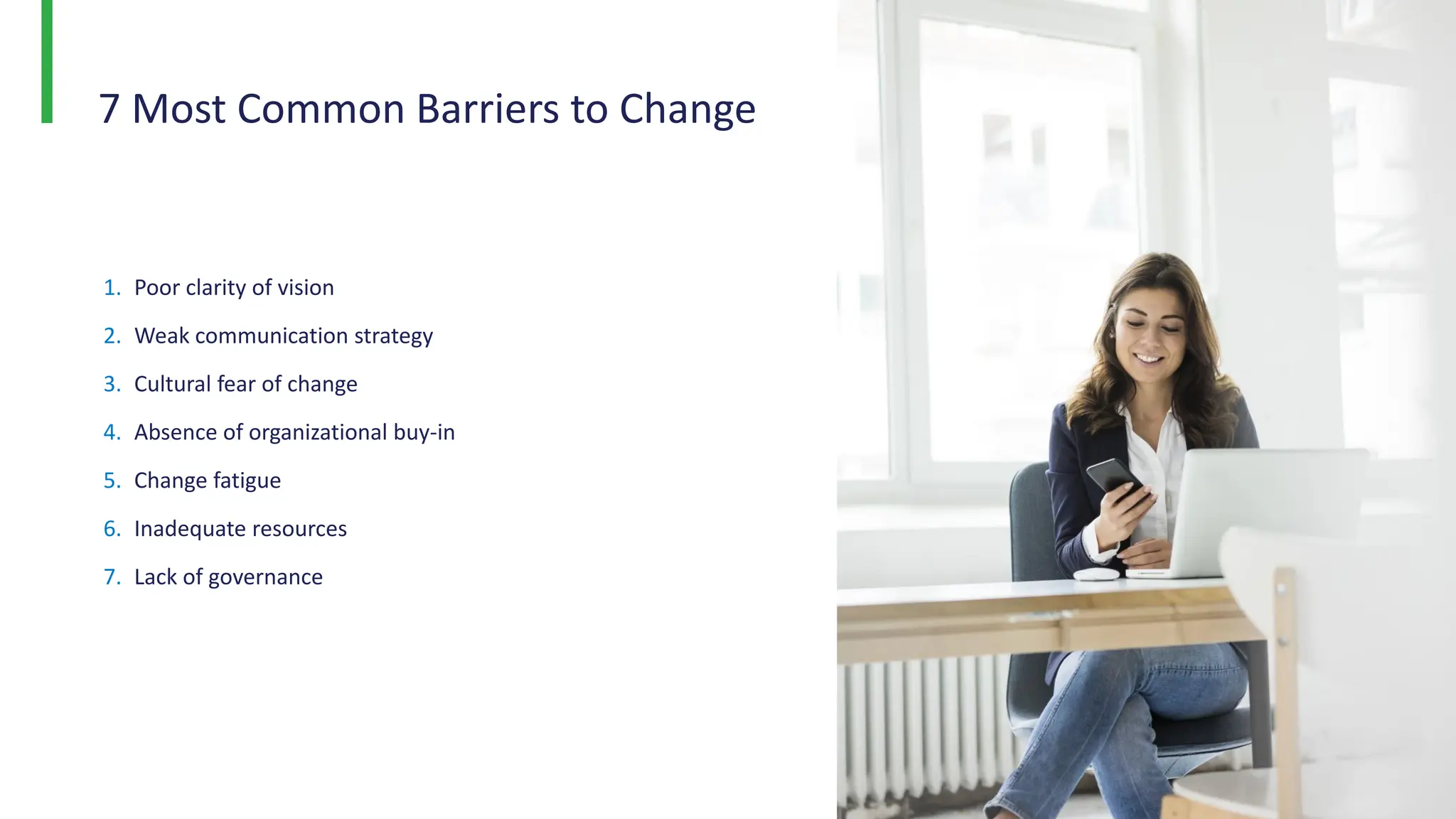 7 Most Common Barriers to Change

1. Poor clarity of vision
2. Weak communication strategy
3. Cultural fear of change
4. Absence of organizational buy-in
5. Change fatigue
6. Inadequate resources
7. Lack of governance